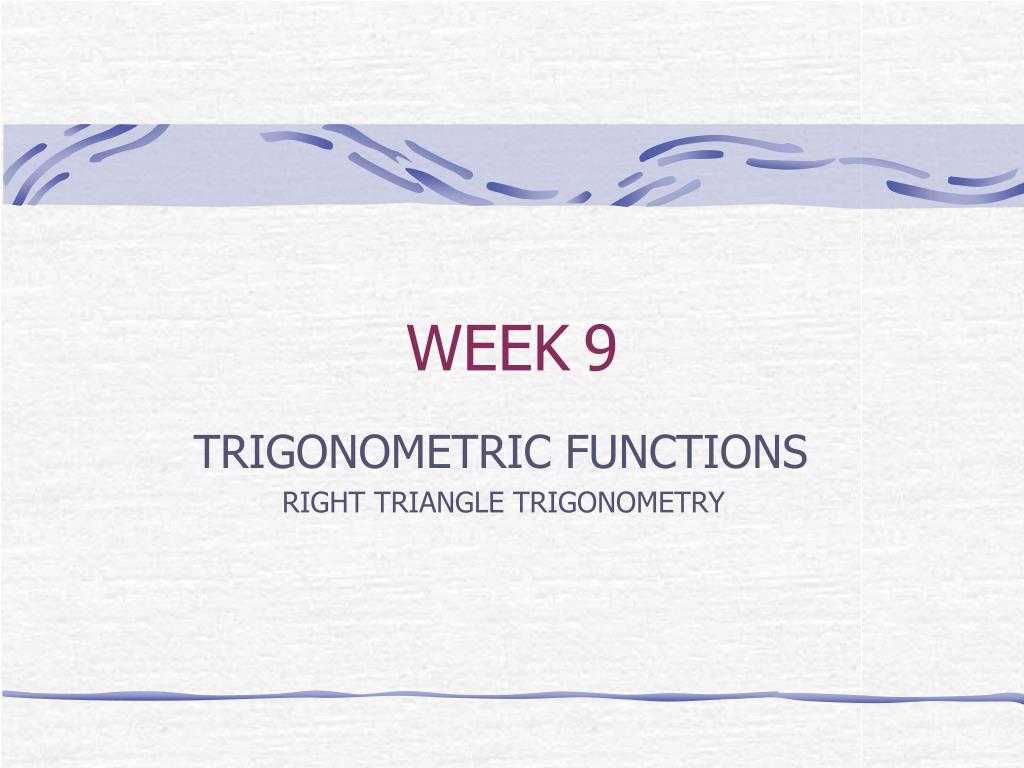 WEEK 9

TRIGONOMETRIC FUNCTIONS

RIGHT TRIANGLE TRIGONOMETRY